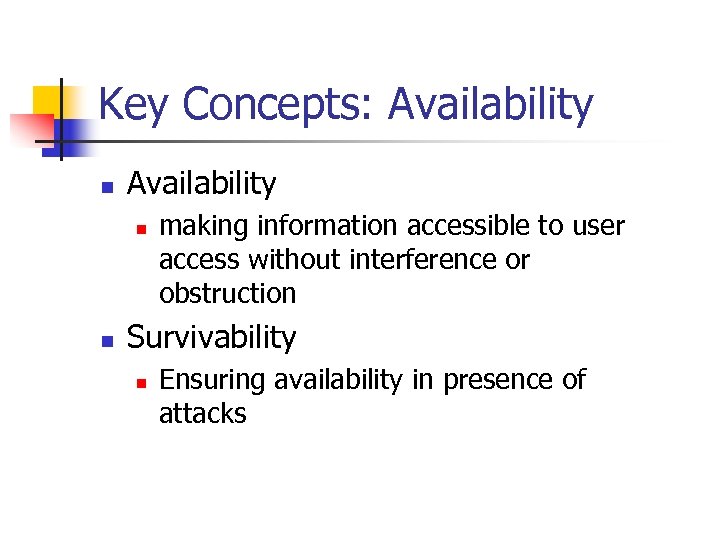 Key Concepts: Availability

- Availability
  - making information accessible to user access without interference or obstruction
- Survivability
  - Ensuring availability in presence of attacks